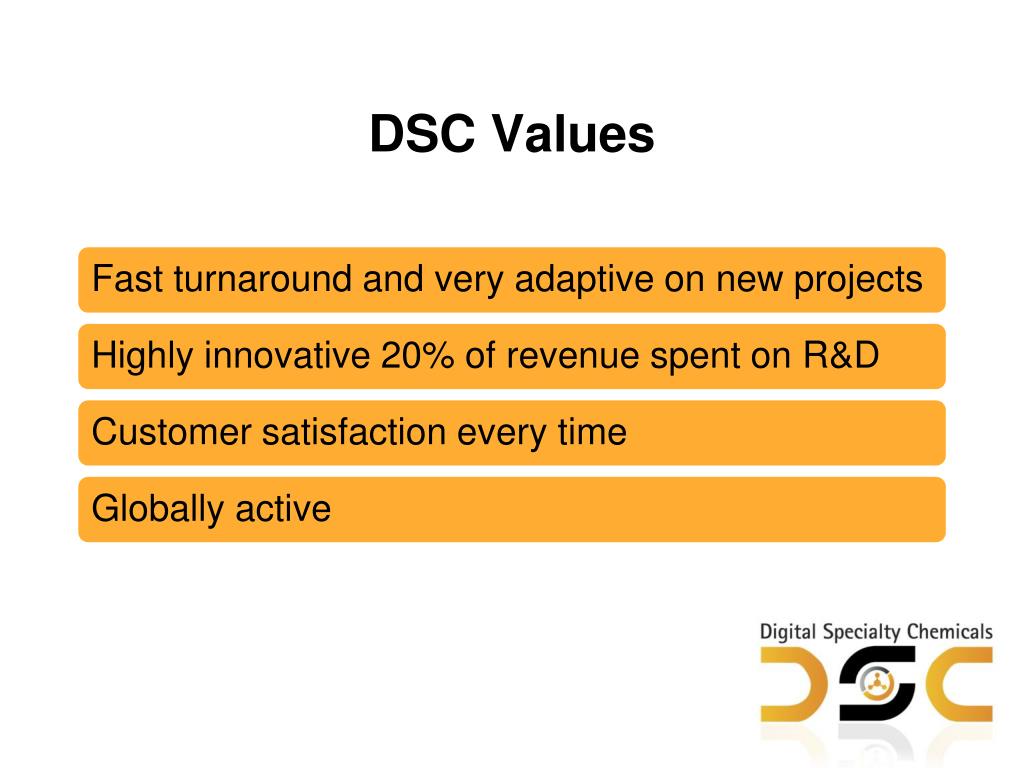 DSC Values

Fast turnaround and very adaptive on new projects

Highly innovative 20% of revenue spent on R&D

Customer satisfaction every time

Globally active

Digital Specialty Chemicals

DSC